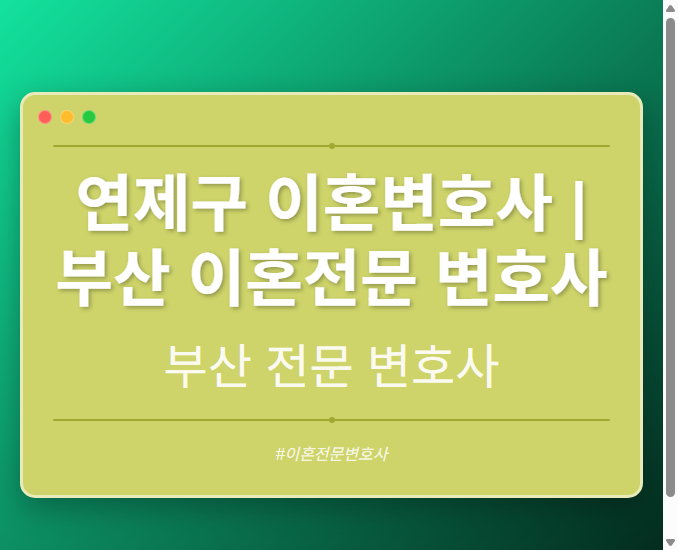 연제구 이혼변호사 | 부산 이혼전문 변호사

부산 전문 변호사

#이혼전문변호사